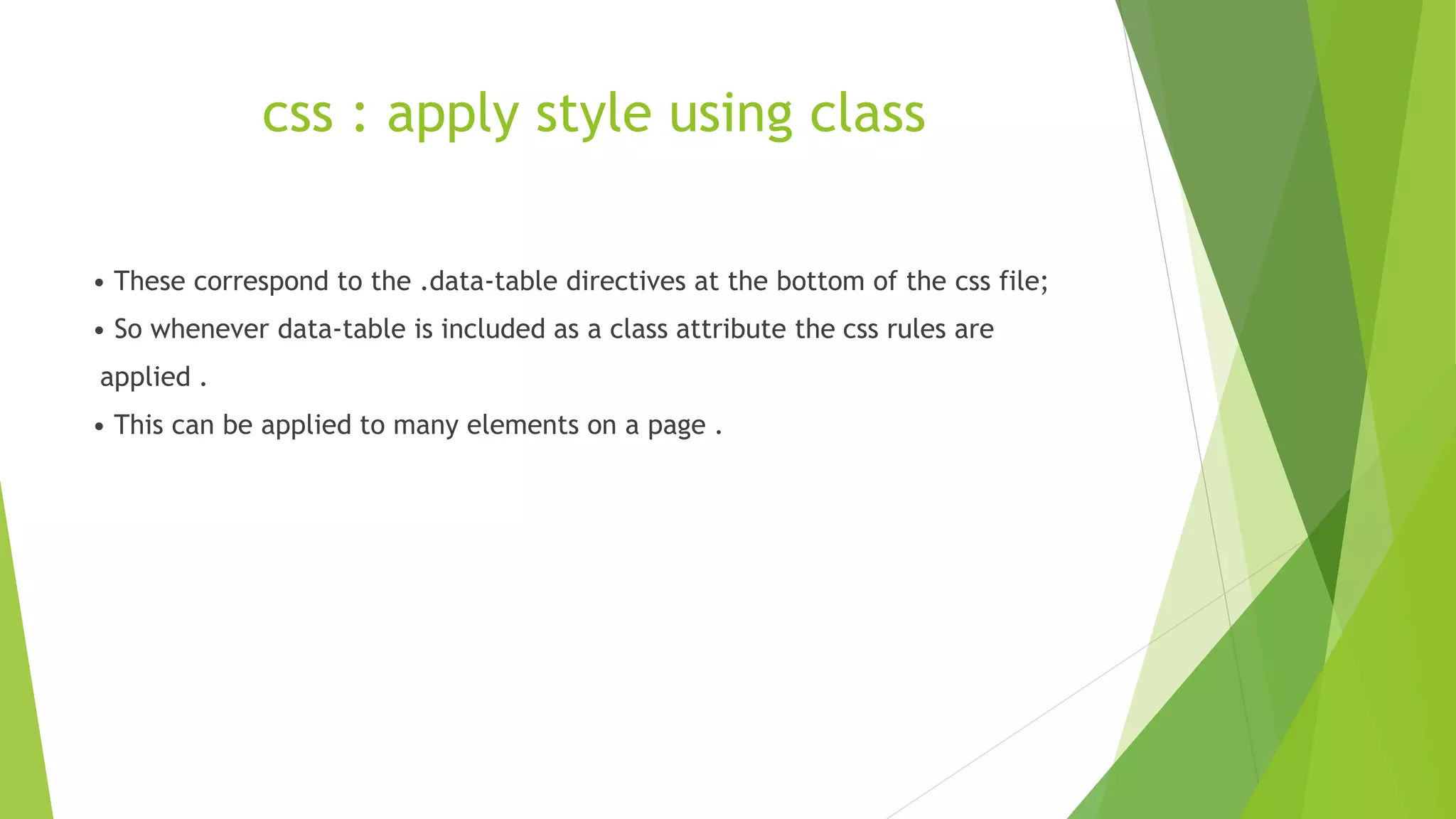 css : apply style using class

• These correspond to the .data-table directives at the bottom of the css file;
• So whenever data-table is included as a class attribute the css rules are applied .
• This can be applied to many elements on a page .